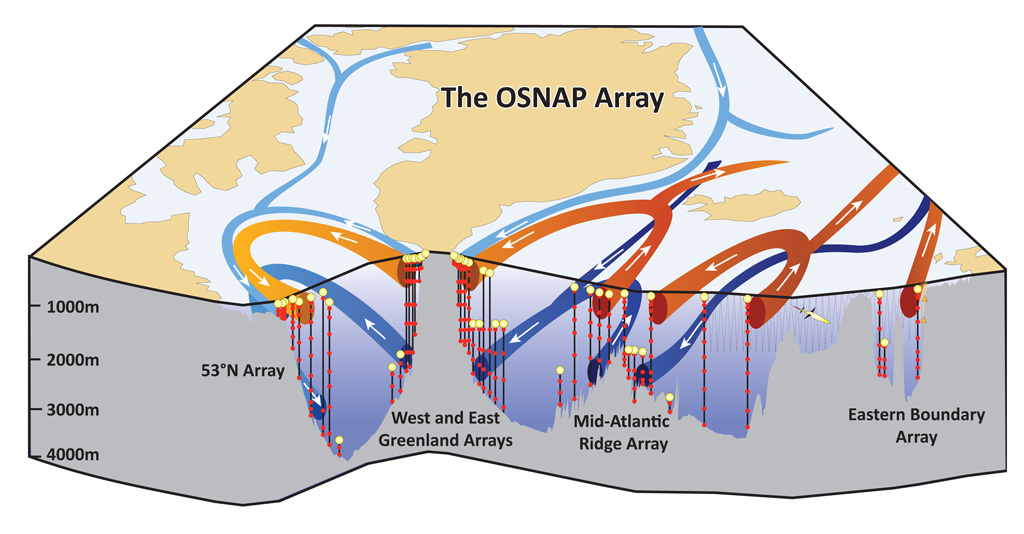 The OSNAP Array

1000m
2000m
3000m
4000m

53°N Array

West and East Greenland Arrays

Mid-Atlantic Ridge Array

Eastern Boundary Array